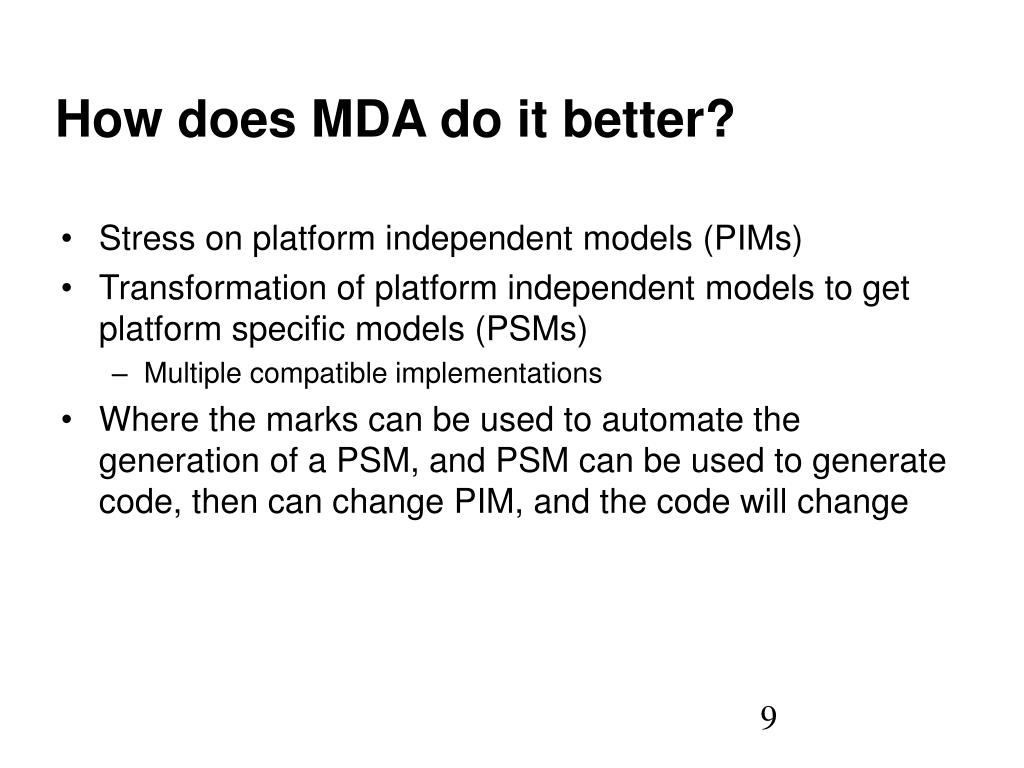 How does MDA do it better?

• Stress on platform independent models (PIMs)
• Transformation of platform independent models to get platform specific models (PSMs)
– Multiple compatible implementations
• Where the marks can be used to automate the generation of a PSM, and PSM can be used to generate code, then can change PIM, and the code will change

9